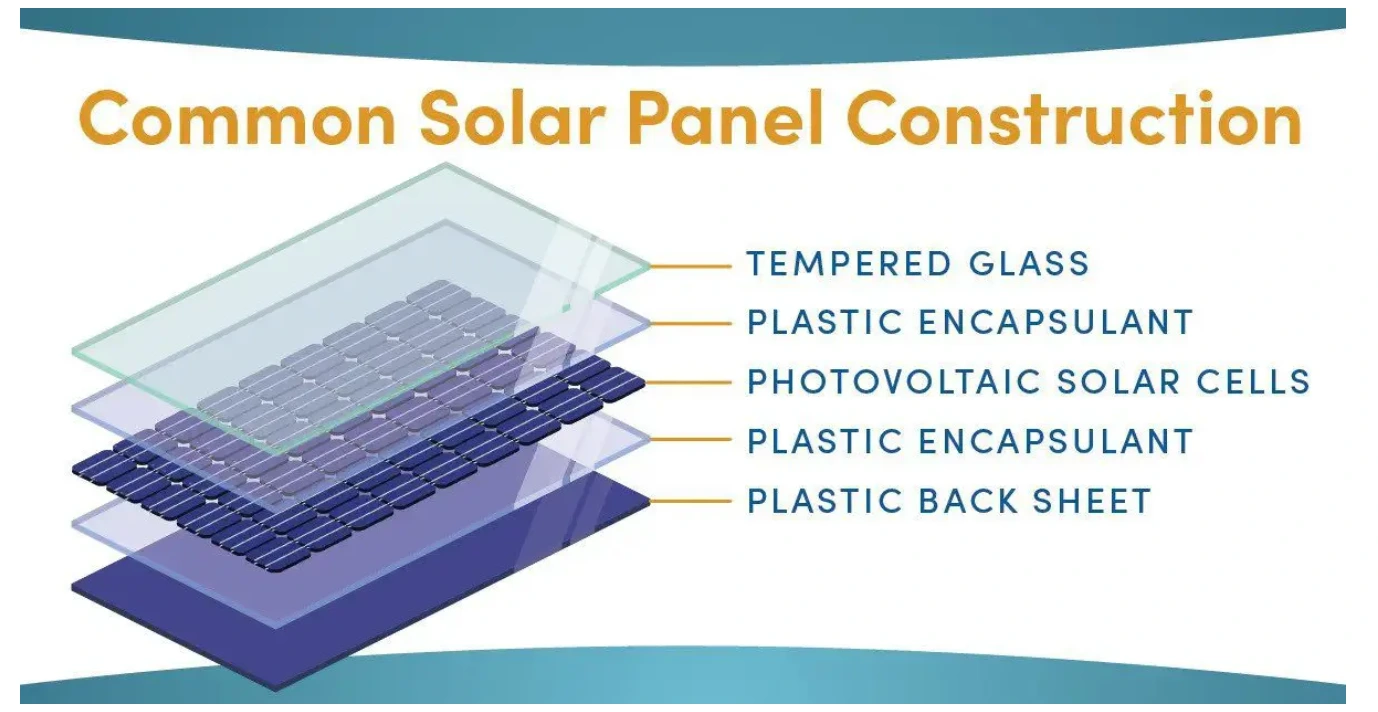 Common Solar Panel Construction

TEMPERED GLASS
PLASTIC ENCAPSULANT
PHOTOVOLTAIC SOLAR CELLS
PLASTIC ENCAPSULANT
PLASTIC BACK SHEET